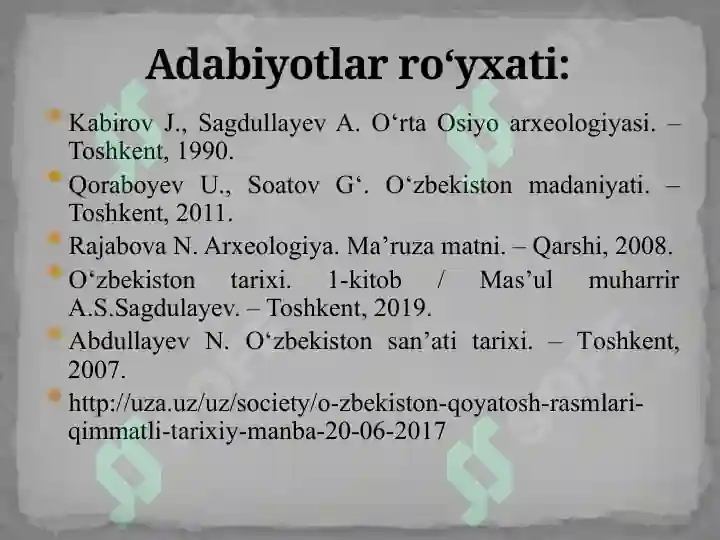 Adabiyotlar ro‘yxati:

Kabirov J., Sagdullayev A. O‘rta Osiyo arxeologiyasi. – Toshkent, 1990.

Qoraboyev U., Soatov G‘. O‘zbekiston madaniyati. – Toshkent, 2011.

Rajabova N. Arxeologiya. Ma’ruza matni. – Qarshi, 2008.

O‘zbekiston tarixi. 1-kitob / Mas’ul muharrir A.S.Sagdulayev. – Toshkent, 2019.

Abdullayev N. O‘zbekiston san’ati tarixi. – Toshkent, 2007.

http://uza.uz/uz/society/o-zbekiston-qoyatosh-rasmlari-qimmatli-tarixiy-manba-20-06-2017